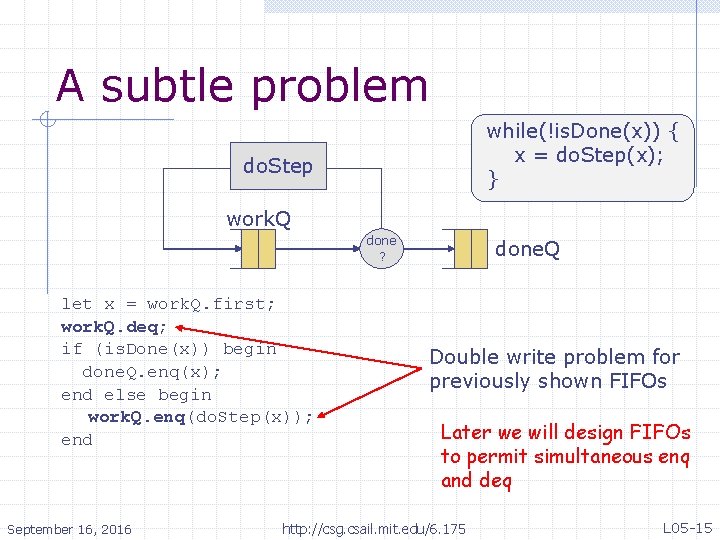 A subtle problem

while(!isDone(x)) {
  x = doStep(x);
}

doStep

workQ

done
?

doneQ

let x = workQ.first;
workQ.deq;
if (isDone(x)) begin
  doneQ.enq(x);
end else begin
  workQ.enq(doStep(x));
end

Double write problem for previously shown FIFOs

Later we will design FIFOs to permit simultaneous enq and deq

September 16, 2016

http://csg.csail.mit.edu/6.175

L05-15